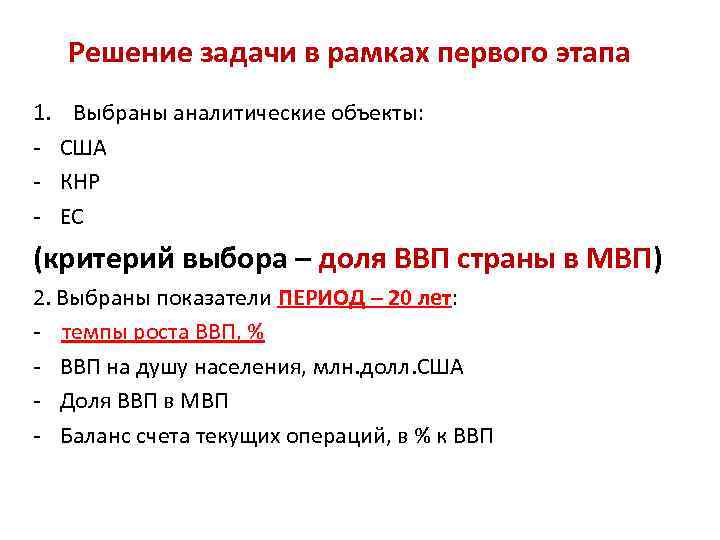 Решение задачи в рамках первого этапа

1. Выбраны аналитические объекты:
- США
- КНР
- ЕС

(критерий выбора – доля ВВП страны в МВП)

2. Выбраны показатели ПЕРИОД – 20 лет:
- темпы роста ВВП, %
- ВВП на душу населения, млн.долл.США
- Доля ВВП в МВП
- Баланс счета текущих операций, в % к ВВП